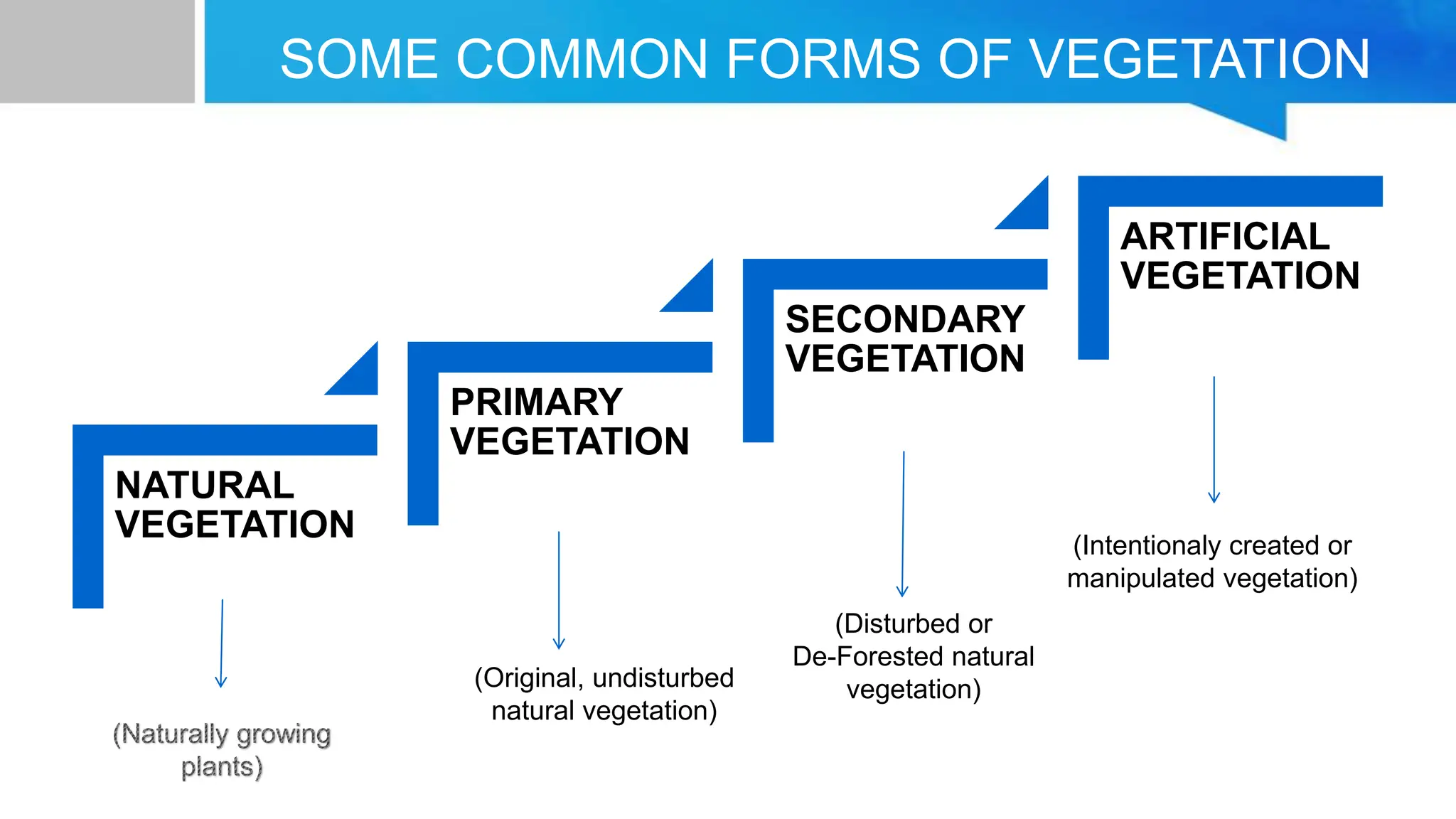 SOME COMMON FORMS OF VEGETATION

NATURAL VEGETATION

(Naturally growing plants)

PRIMARY VEGETATION

(Original, undisturbed natural vegetation)

SECONDARY VEGETATION

(Disturbed or De-Forested natural vegetation)

ARTIFICIAL VEGETATION

(Intentionaly created or manipulated vegetation)